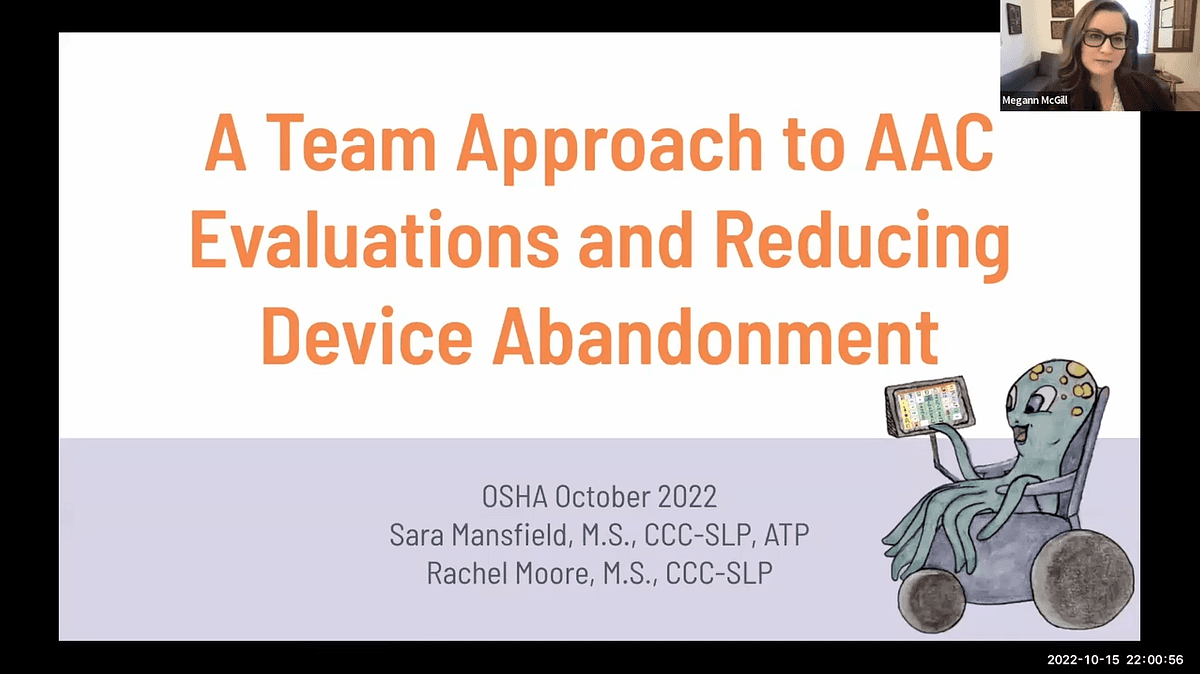 Megann McGill

A Team Approach to AAC Evaluations and Reducing Device Abandonment

OSHA October 2022
Sara Mansfield, M.S., CCC-SLP, ATP
Rachel Moore, M.S., CCC-SLP

2022-10-15 22:00:56